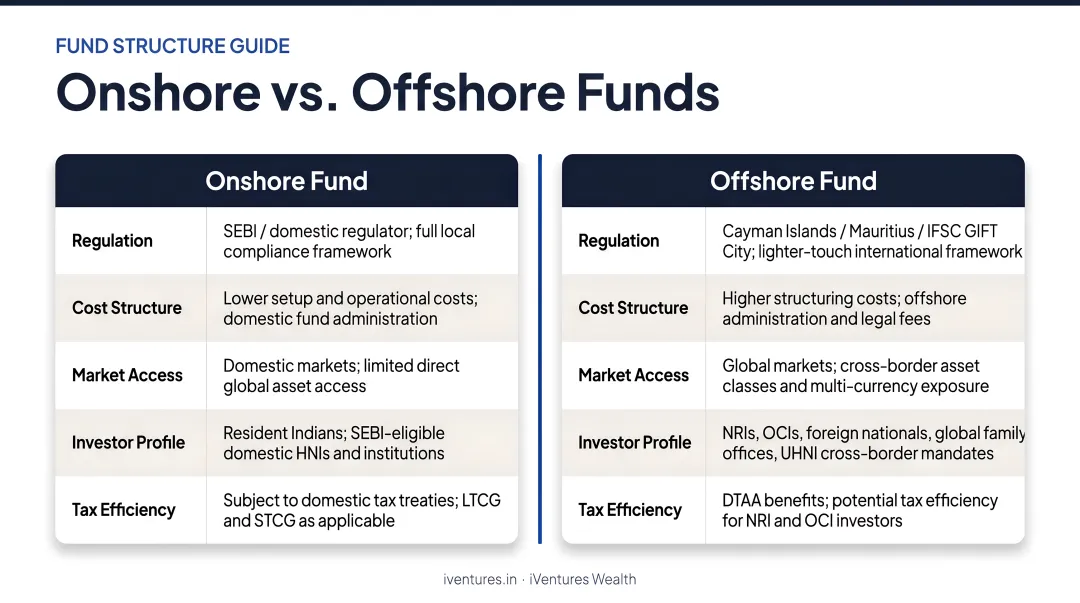 FUND STRUCTURE GUIDE

Onshore vs. Offshore Funds

| Onshore Fund | |
|---|---|
| Regulation | SEBI / domestic regulator; full local compliance framework |
| Cost Structure | Lower setup and operational costs; domestic fund administration |
| Market Access | Domestic markets; limited direct global asset access |
| Investor Profile | Resident Indians; SEBI-eligible domestic HNIs and institutions |
| Tax Efficiency | Subject to domestic tax treaties; LTCG and STCG as applicable |

| Offshore Fund | |
|---|---|
| Regulation | Cayman Islands / Mauritius / IFSC GIFT City; lighter-touch international framework |
| Cost Structure | Higher structuring costs; offshore administration and legal fees |
| Market Access | Global markets; cross-border asset classes and multi-currency exposure |
| Investor Profile | NRIs, OCIs, foreign nationals, global family offices, UHNI cross-border mandates |
| Tax Efficiency | DTAA benefits; potential tax efficiency for NRI and OCI investors |

iventures.in · iVentures Wealth